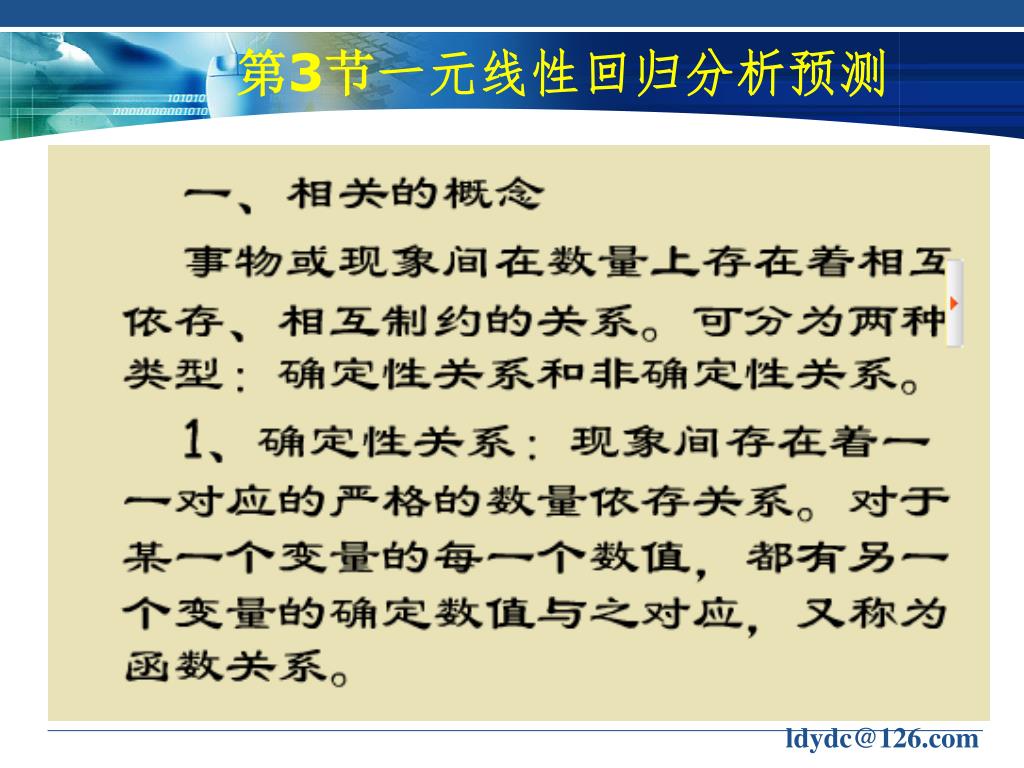 第3节一元线性回归分析预测

一、相关的概念

事物或现象间在数量上存在着相互依存、相互制约的关系。可分为两种类型：确定性关系和非确定性关系。

1、确定性关系：现象间存在着一一对应的严格的数量依存关系。对于某一个变量的每一个数值，都有另一个变量的确定数值与之对应，又称为函数关系。

ldydc@126.com